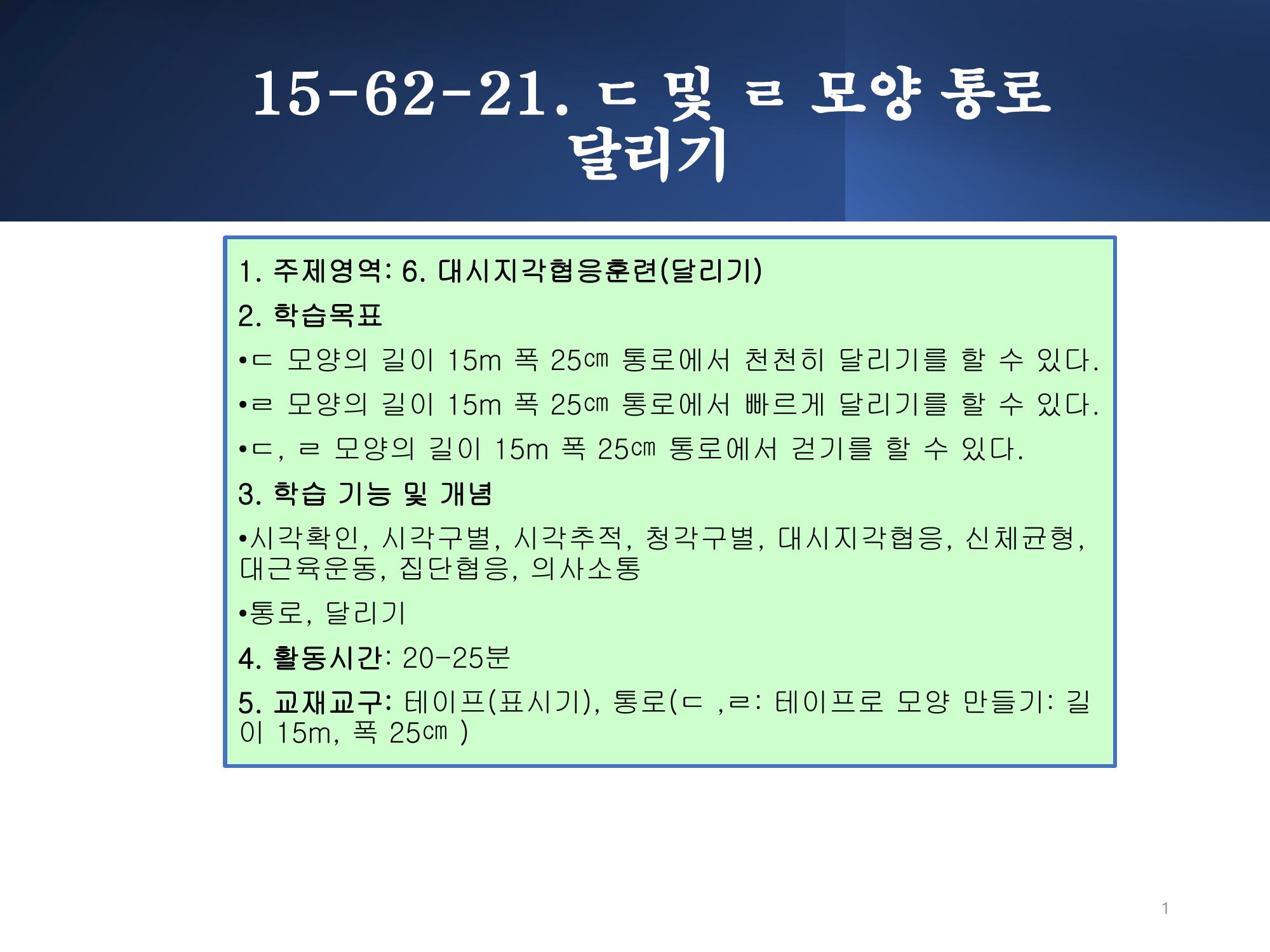 15-62-21. ㄷ 및 ㄹ 모양 통로 달리기

1. 주제영역: 6. 대시지각협응훈련(달리기)

2. 학습목표

•ㄷ 모양의 길이 15m 폭 25㎝ 통로에서 천천히 달리기를 할 수 있다.

•ㄹ 모양의 길이 15m 폭 25㎝ 통로에서 빠르게 달리기를 할 수 있다.

•ㄷ, ㄹ 모양의 길이 15m 폭 25㎝ 통로에서 걷기를 할 수 있다.

3. 학습 기능 및 개념

•시각확인, 시각구별, 시각추적, 청각구별, 대시지각협응, 신체균형, 대근육운동, 집단협응, 의사소통

•통로, 달리기

4. 활동시간: 20-25분

5. 교재교구: 테이프(표시기), 통로(ㄷ ,ㄹ: 테이프로 모양 만들기: 길이 15m, 폭 25㎝ )

1